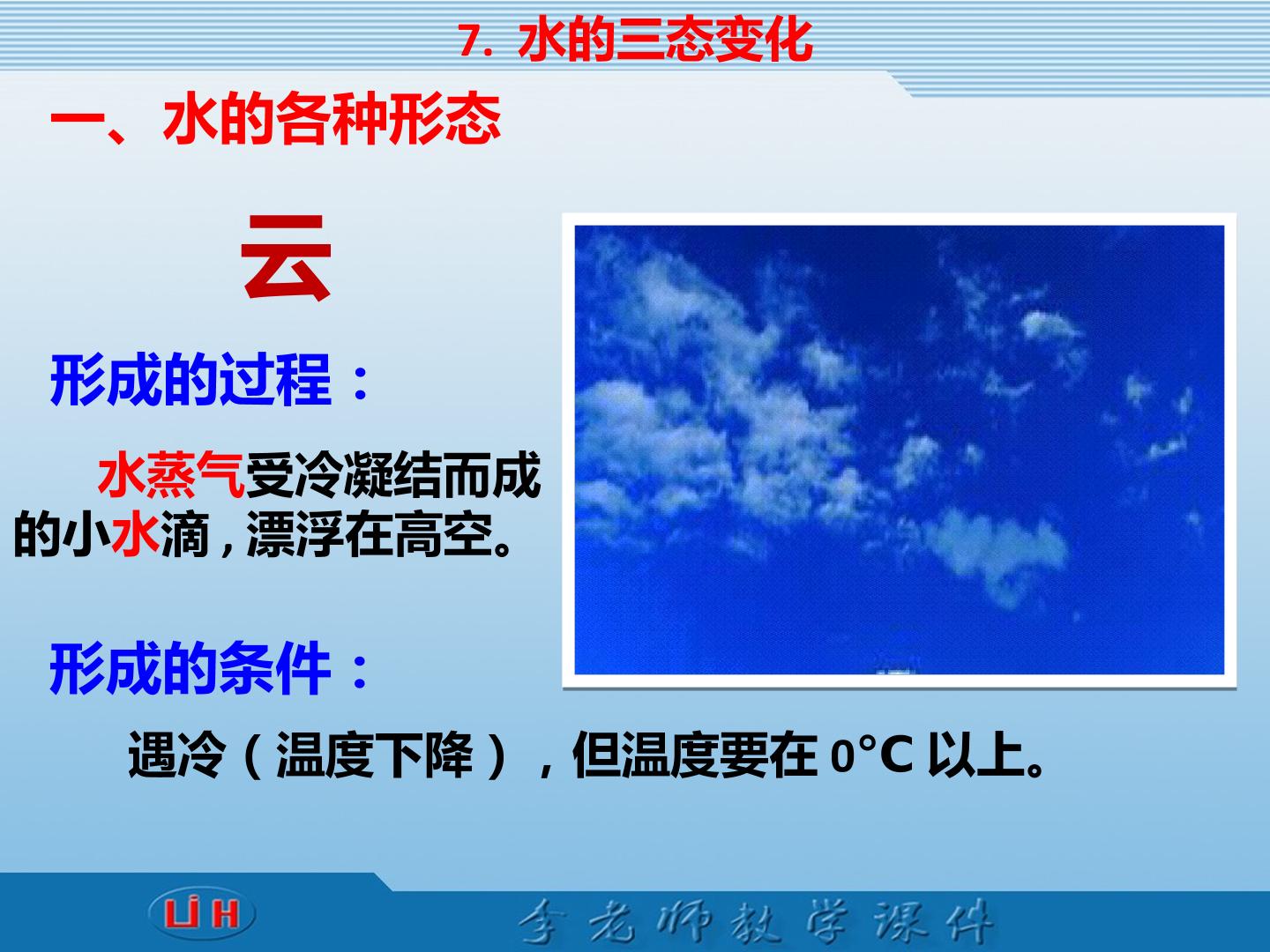 7. 水的三态变化

一、水的各种形态

云

形成的过程：

水蒸气受冷凝结而成的小水滴，漂浮在高空。

形成的条件：

遇冷（温度下降），但温度要在0°C以上。

LiH

李老师教学课件